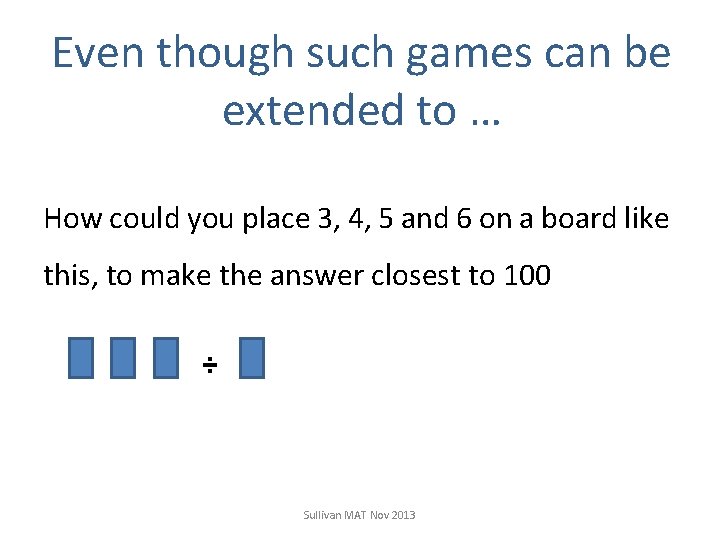 Even though such games can be extended to …

How could you place 3, 4, 5 and 6 on a board like this, to make the answer closest to 100

÷

Sullivan MAT Nov 2013